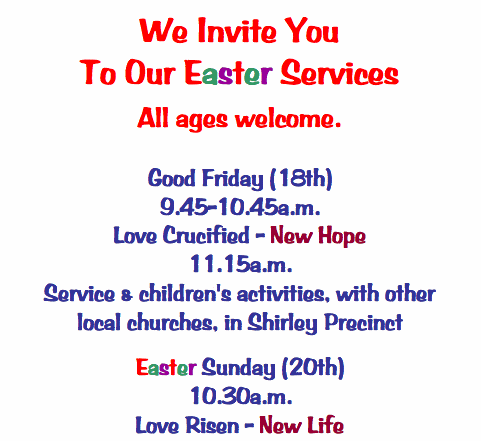 We Invite You
To Our Easter Services
All ages welcome.

Good Friday (18th)
9.45-10.45a.m.
Love Crucified - New Hope
11.15a.m.
Service & children's activities, with other local churches, in Shirley Precinct

Easter Sunday (20th)
10.30a.m.
Love Risen - New Life